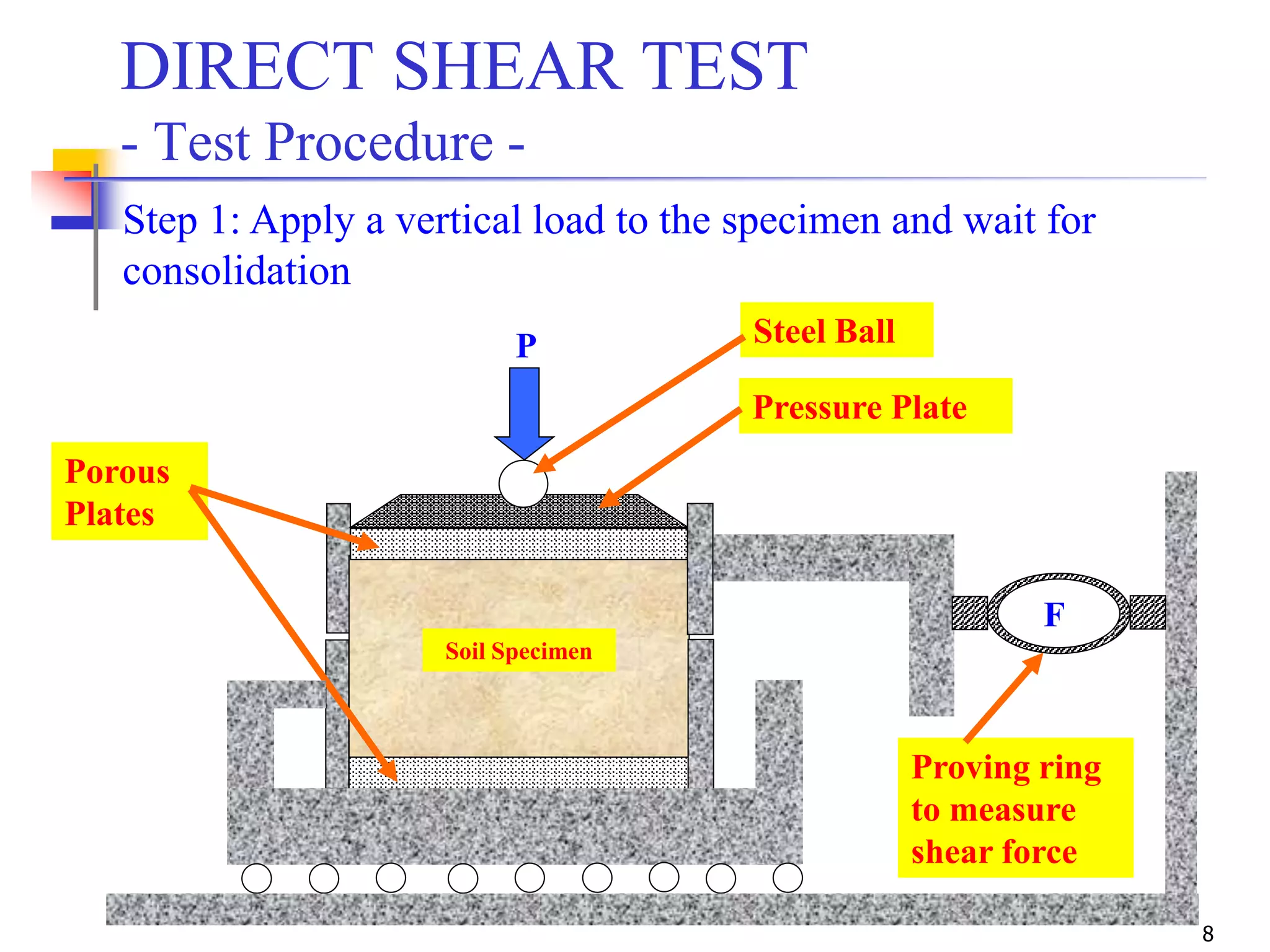 DIRECT SHEAR TEST
- Test Procedure -

Step 1: Apply a vertical load to the specimen and wait for consolidation

P

Steel Ball

Pressure Plate

Porous Plates

Soil Specimen

F

Proving ring to measure shear force

8